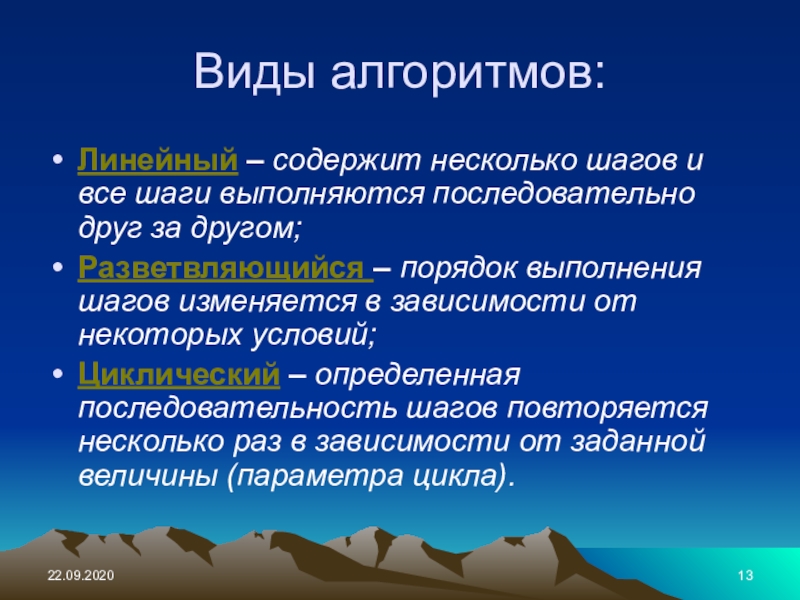 Виды алгоритмов:

• Линейный – содержит несколько шагов и все шаги выполняются последовательно друг за другом;

• Разветвляющийся – порядок выполнения шагов изменяется в зависимости от некоторых условий;

• Циклический – определенная последовательность шагов повторяется несколько раз в зависимости от заданной величины (параметра цикла).

22.09.2020

13